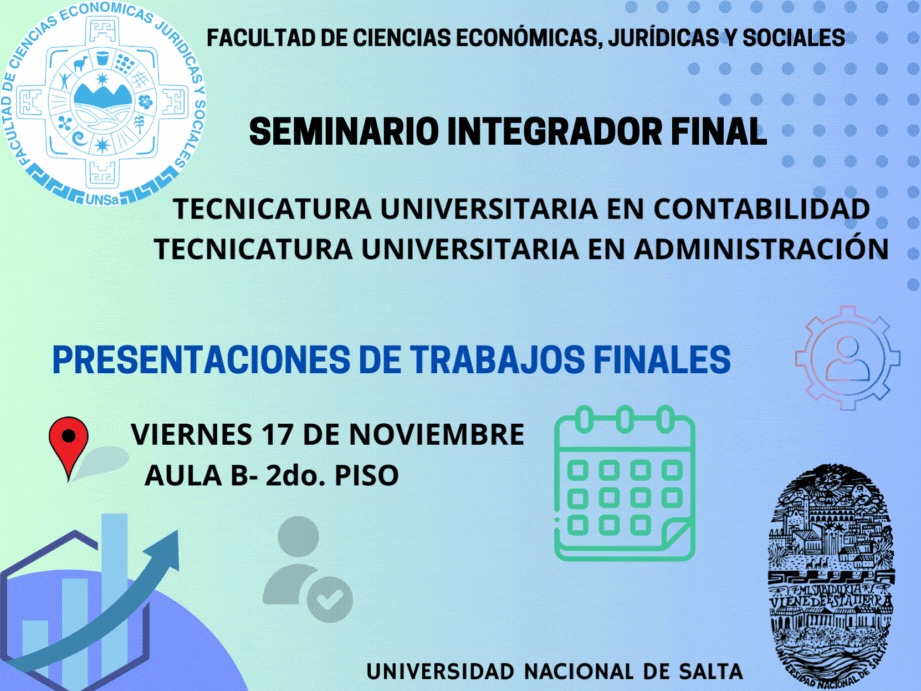 FACULTAD DE CIENCIAS ECONOMICAS JURIDICAS Y SOCIALES
UNSa

FACULTAD DE CIENCIAS ECONÓMICAS, JURÍDICAS Y SOCIALES

SEMINARIO INTEGRADOR FINAL

TECNICATURA UNIVERSITARIA EN CONTABILIDAD
TECNICATURA UNIVERSITARIA EN ADMINISTRACIÓN

PRESENTACIONES DE TRABAJOS FINALES

VIERNES 17 DE NOVIEMBRE
AULA B- 2do. PISO

MI SABIDURIA VIENE DE ESTA TIERRA
UNIVERSIDAD NACIONAL DE SALTA

UNIVERSIDAD NACIONAL DE SALTA